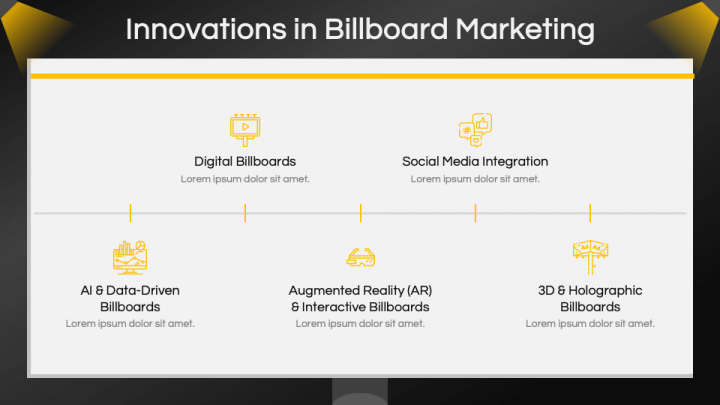 Innovations in Billboard Marketing

Digital Billboards
Lorem ipsum dolor sit amet.

Social Media Integration
Lorem ipsum dolor sit amet.

AI & Data-Driven Billboards
Lorem ipsum dolor sit amet.

Augmented Reality (AR) & Interactive Billboards
Lorem ipsum dolor sit amet.

3D & Holographic Billboards
Lorem ipsum dolor sit amet.